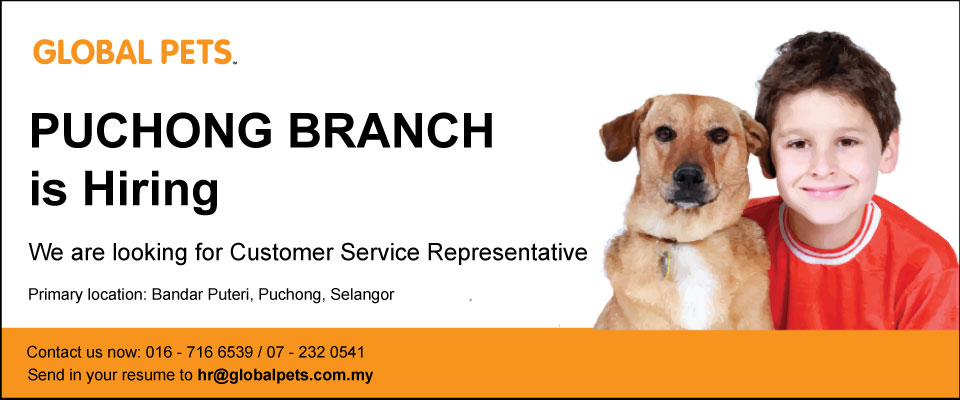 GLOBAL PETS™

PUCHONG BRANCH
is Hiring

We are looking for Customer Service Representative

Primary location: Bandar Puteri, Puchong, Selangor

Contact us now: 016 - 716 6539 / 07 - 232 0541
Send in your resume to hr@globalpets.com.my